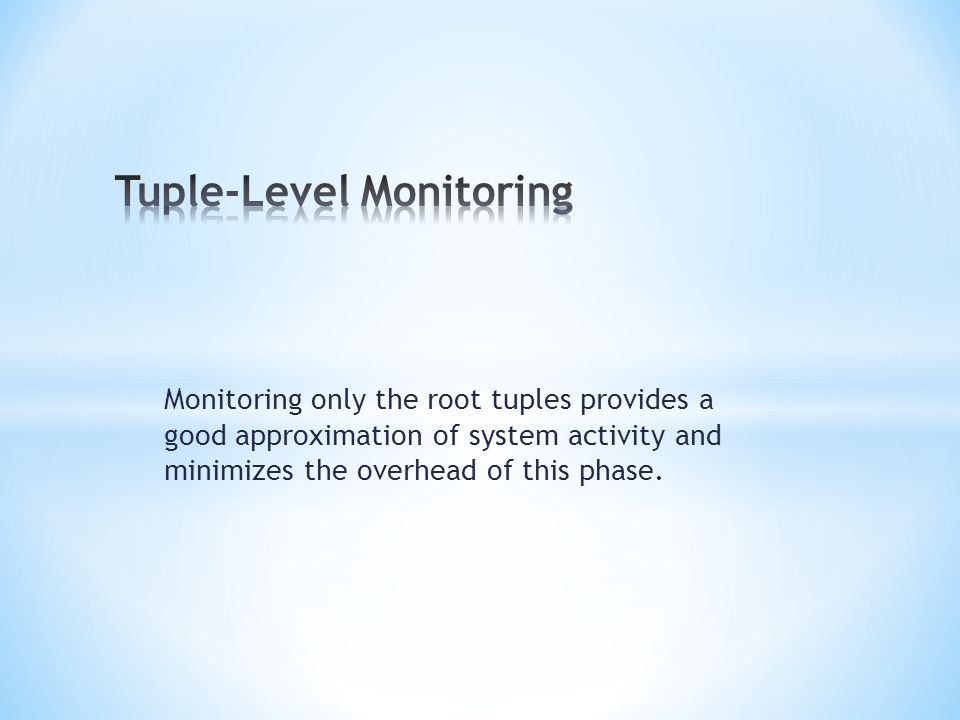 Tuple-Level Monitoring

Monitoring only the root tuples provides a good approximation of system activity and minimizes the overhead of this phase.